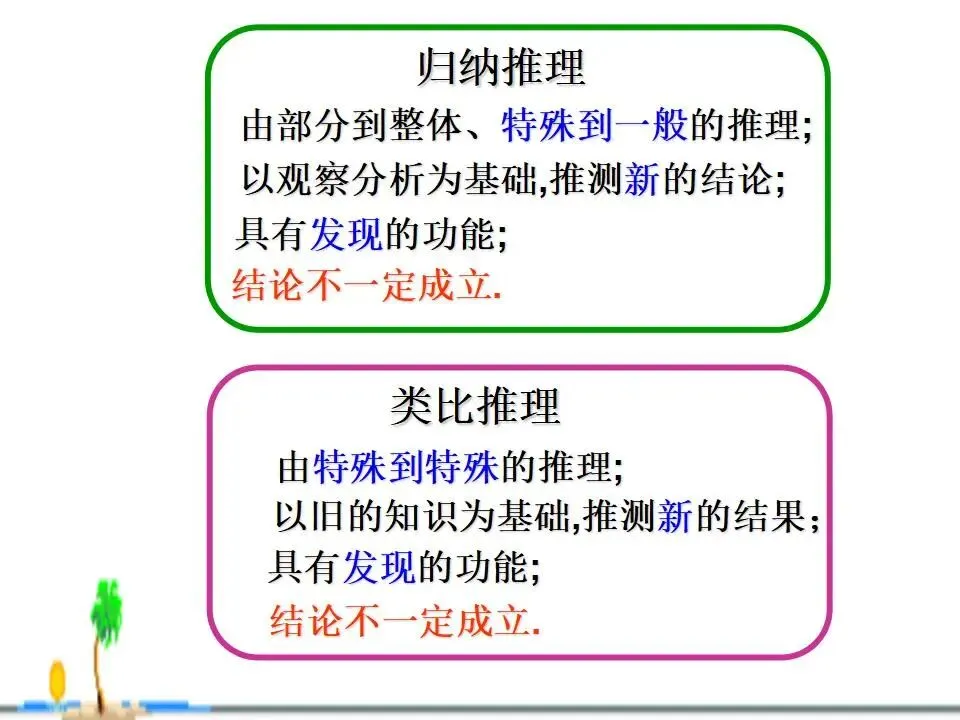 归纳推理

由部分到整体、特殊到一般的推理;
以观察分析为基础,推测新的结论;
具有发现的功能;
结论不一定成立.

类比推理

由特殊到特殊的推理;
以旧的知识为基础,推测新的结果;
具有发现的功能;
结论不一定成立.